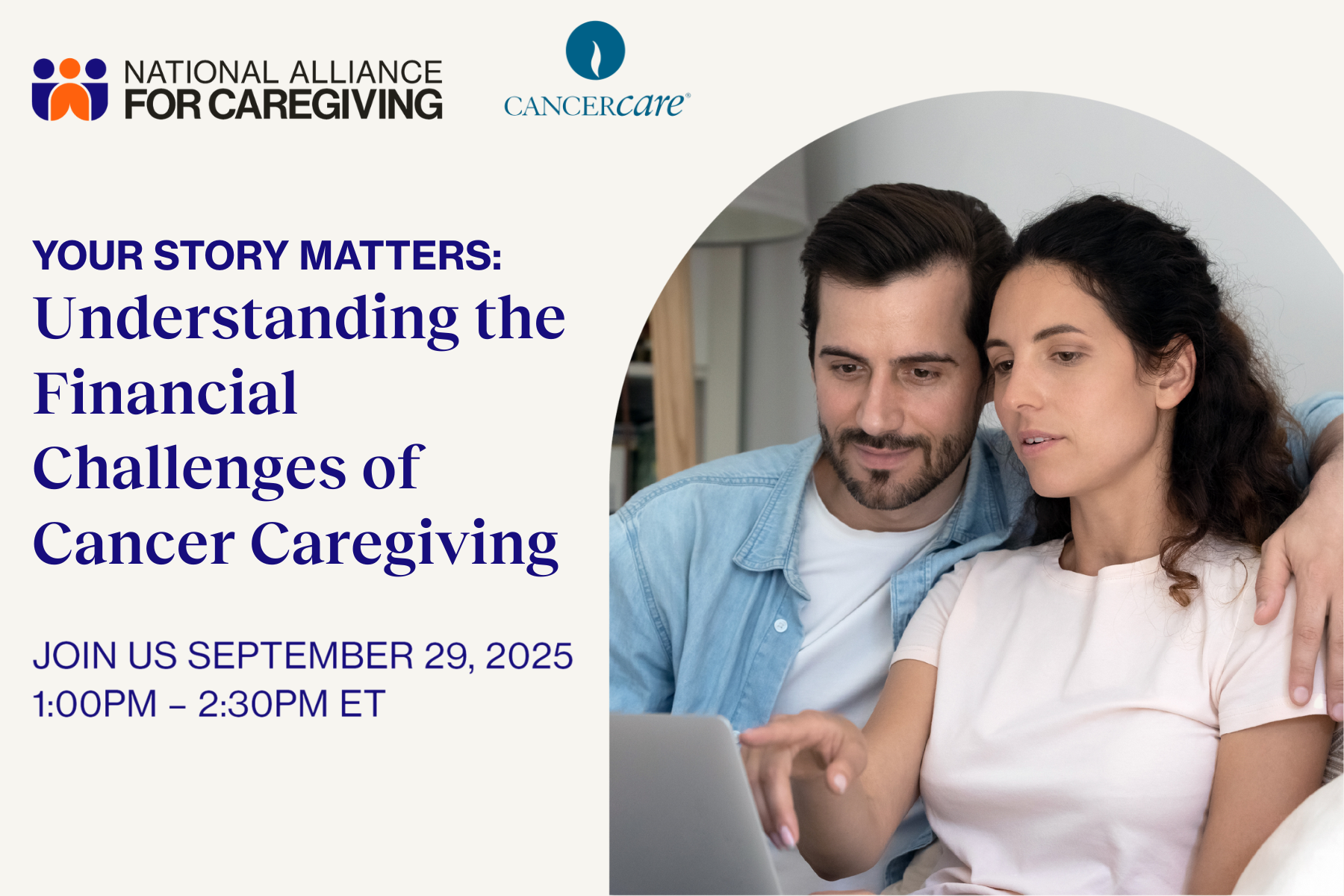 NATIONAL ALLIANCE FOR CAREGIVING

CANCERcare®

YOUR STORY MATTERS:
Understanding the Financial Challenges of Cancer Caregiving

JOIN US SEPTEMBER 29, 2025
1:00PM – 2:30PM ET